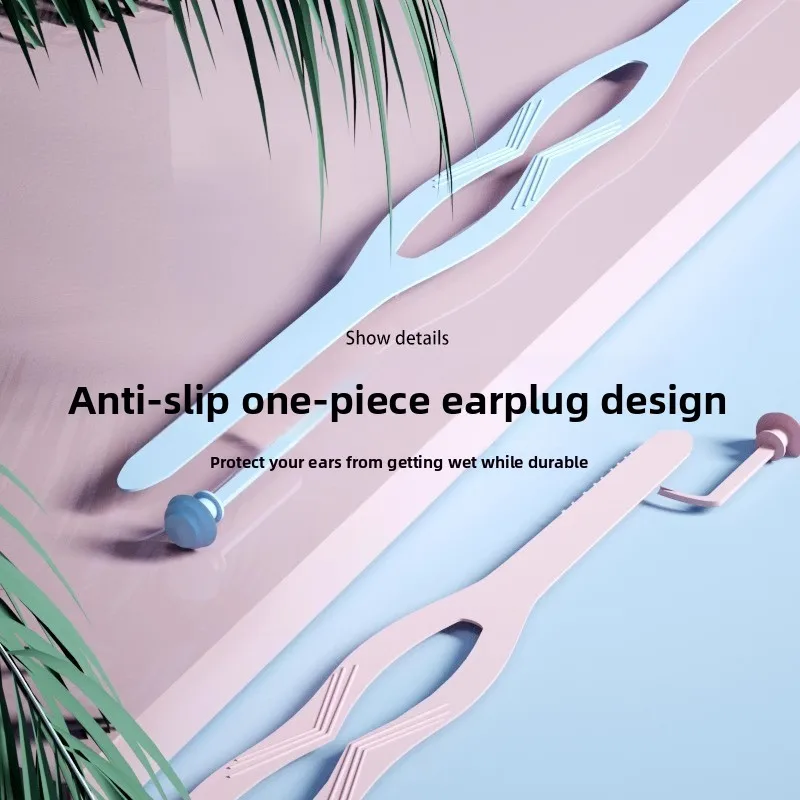 Show details

Anti-slip one-piece earplug design

Protect your ears from getting wet while durable